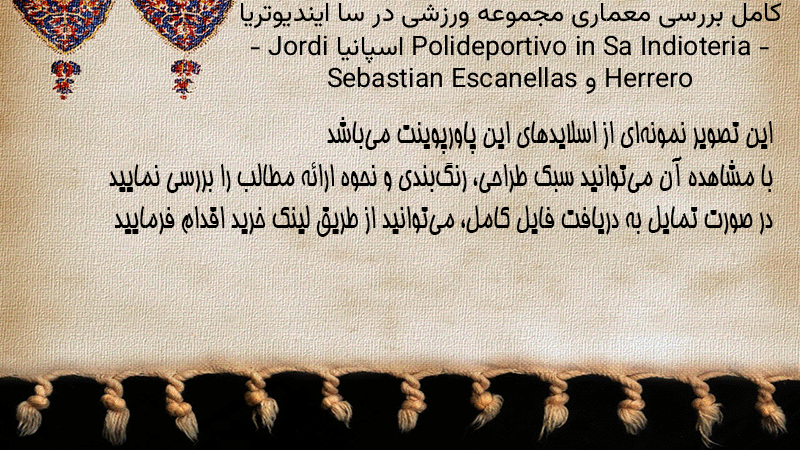 کامل بررسی معماری مجموعه ورزشی در سا ایندیوتریا اسپانیا Polideportivo in Sa Indioteria - Jordi Herrero و Sebastian Escanellas -

این تصویر نمونه‌ای از اسلایدهای این پاورپوینت می‌باشد
با مشاهده آن می‌توانید سبک طراحی، رنگ‌بندی و نحوه ارائه مطالب را بررسی نمایید
در صورت تمایل به دریافت فایل کامل، می‌توانید از طریق لینک خرید اقدام فرمایید